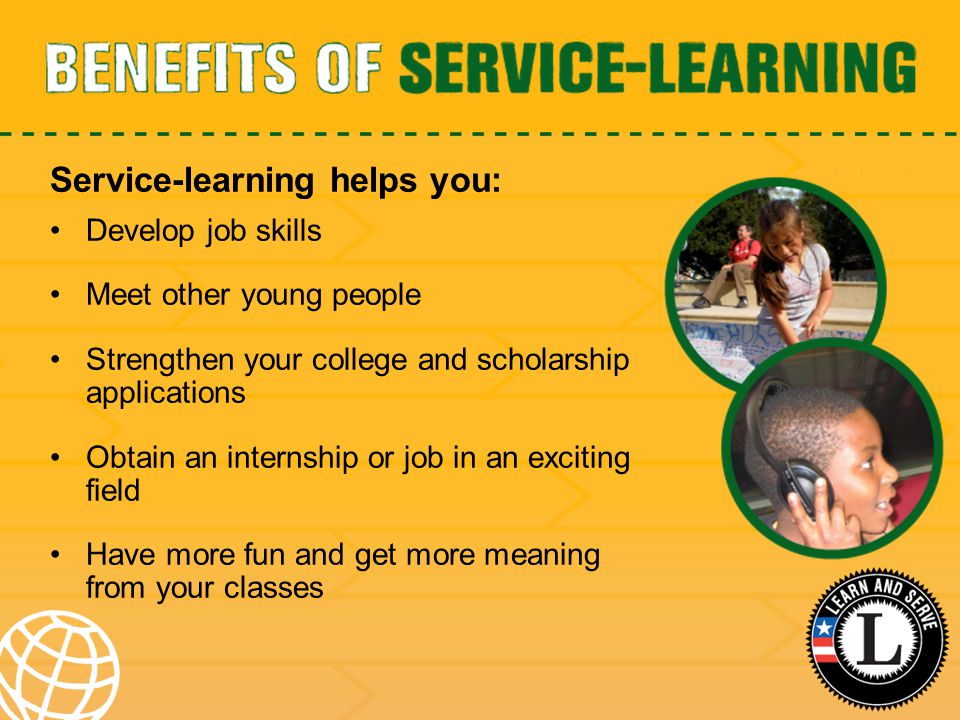 BENEFITS OF SERVICE-LEARNING

Service-learning helps you:

• Develop job skills

• Meet other young people

• Strengthen your college and scholarship applications

• Obtain an internship or job in an exciting field

• Have more fun and get more meaning from your classes

LEARN AND SERVE

L